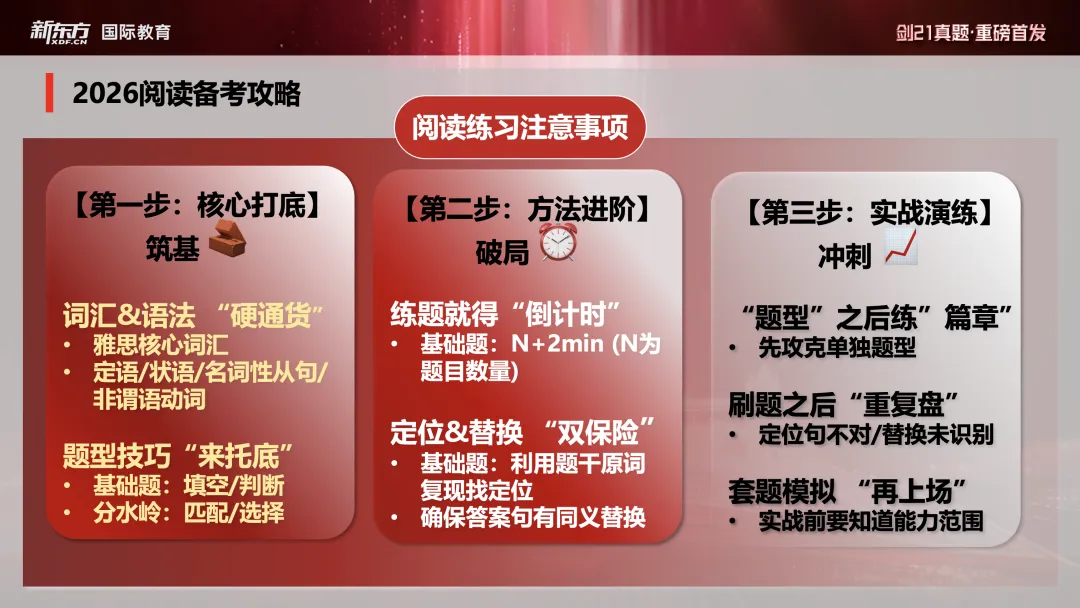 新东方 XDF.CN 国际教育

剑21真题·重磅首发

2026阅读备考攻略

阅读练习注意事项

【第一步：核心打底】
筑基

词汇&语法 “硬通货”
• 雅思核心词汇
• 定语/状语/名词性从句/非谓语动词

题型技巧“来托底”
• 基础题：填空/判断
• 分水岭：匹配/选择

【第二步：方法进阶】
破局

练题就得“倒计时”
• 基础题：N+2min (N为题目数量)

定位&替换 “双保险”
• 基础题：利用题干原词复现找定位
• 确保答案句有同义替换

【第三步：实战演练】
冲刺

“题型”之后练”篇章”
• 先攻克单独题型

刷题之后“重复盘”
• 定位句不对/替换未识别

套题模拟 “再上场”
• 实战前要知道能力范围